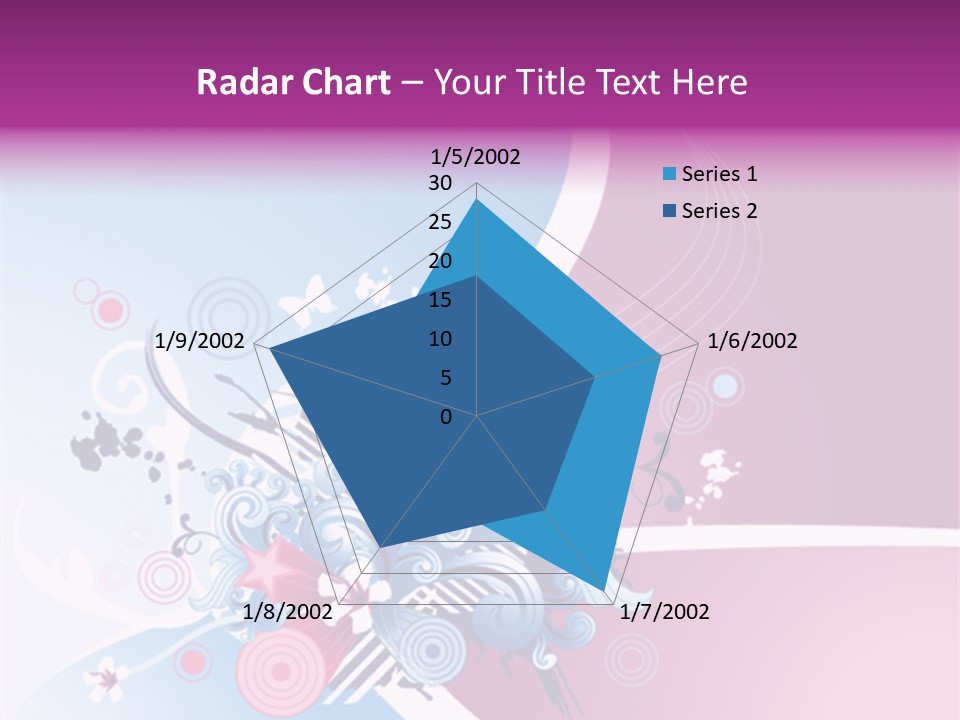 Radar Chart – Your Title Text Here

1/5/2002
30
25
20
15
10
5
0
1/6/2002
1/7/2002
1/8/2002
1/9/2002

Series 1
Series 2